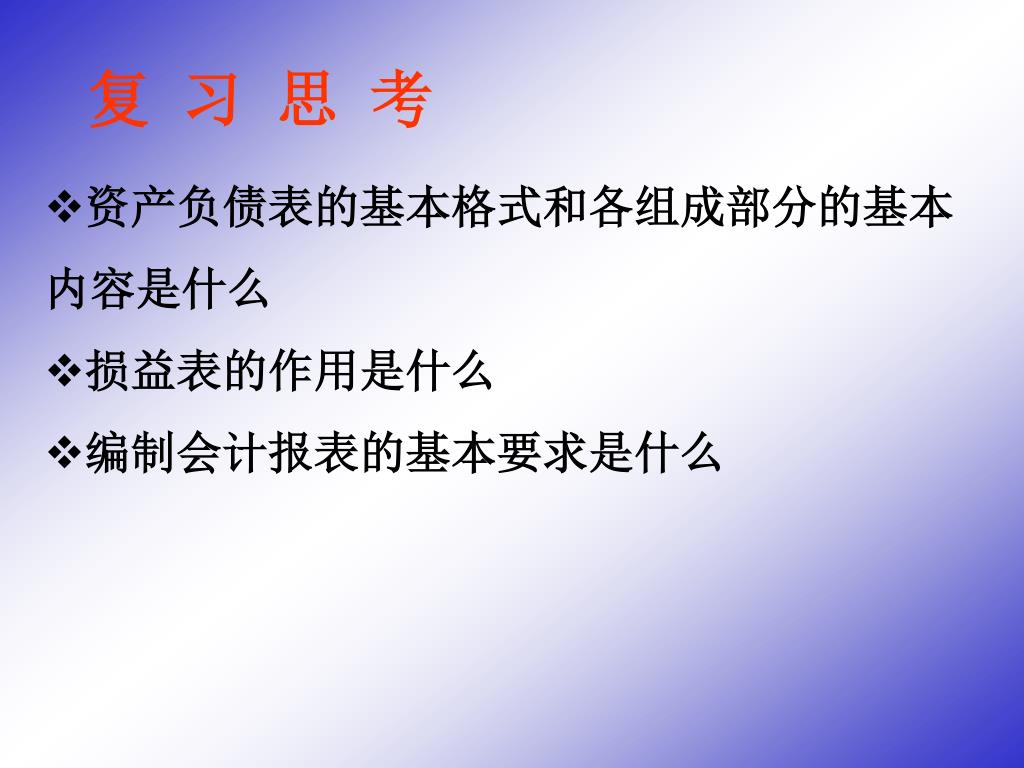 复 习 思 考

❖资产负债表的基本格式和各组成部分的基本内容是什么

❖损益表的作用是什么

❖编制会计报表的基本要求是什么